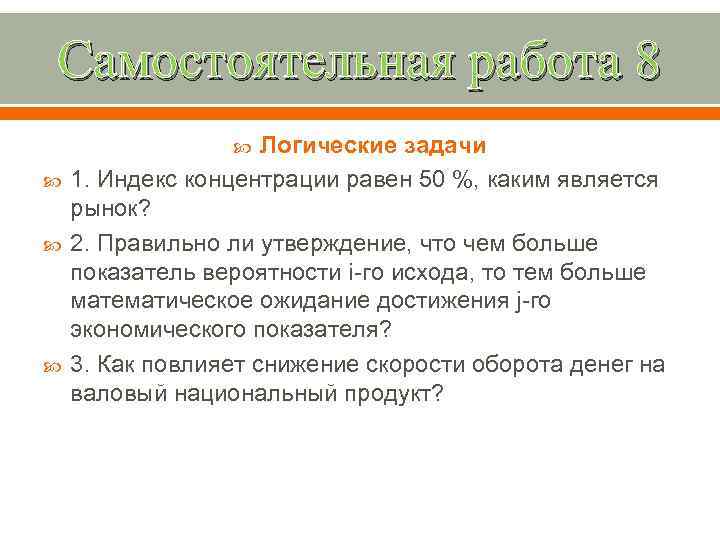 Самостоятельная работа 8

Логические задачи

1. Индекс концентрации равен 50 %, каким является рынок?

2. Правильно ли утверждение, что чем больше показатель вероятности i-го исхода, то тем больше математическое ожидание достижения j-го экономического показателя?

3. Как повлияет снижение скорости оборота денег на валовый национальный продукт?